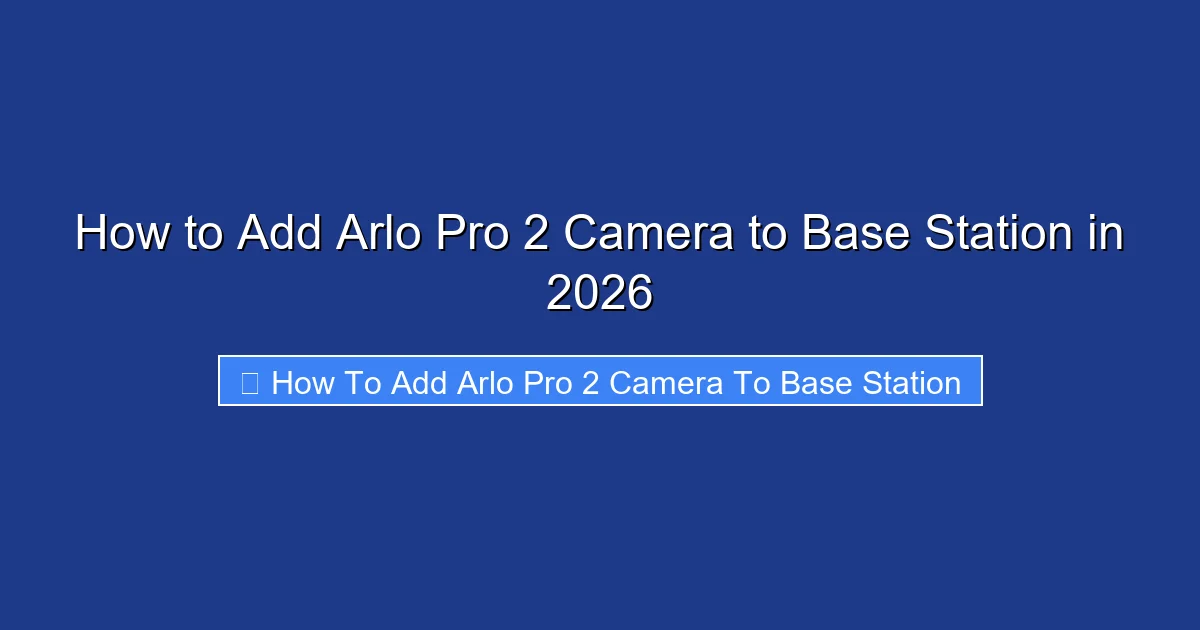 How to Add Arlo Pro 2 Camera to Base Station in 2026

How To Add Arlo Pro 2 Camera To Base Station